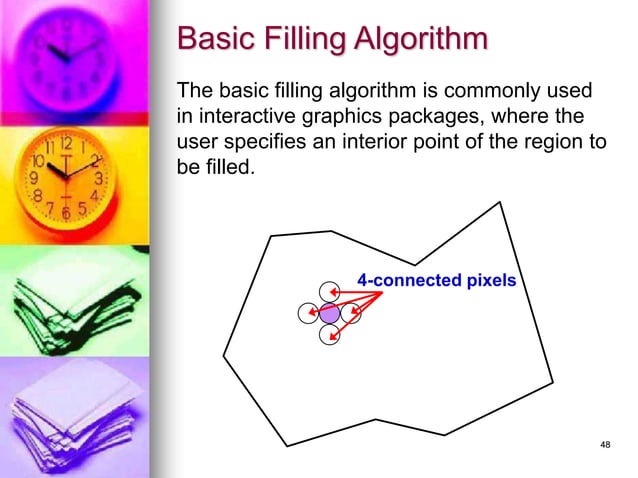 Basic Filling Algorithm

The basic filling algorithm is commonly used in interactive graphics packages, where the user specifies an interior point of the region to be filled.

4-connected pixels

48